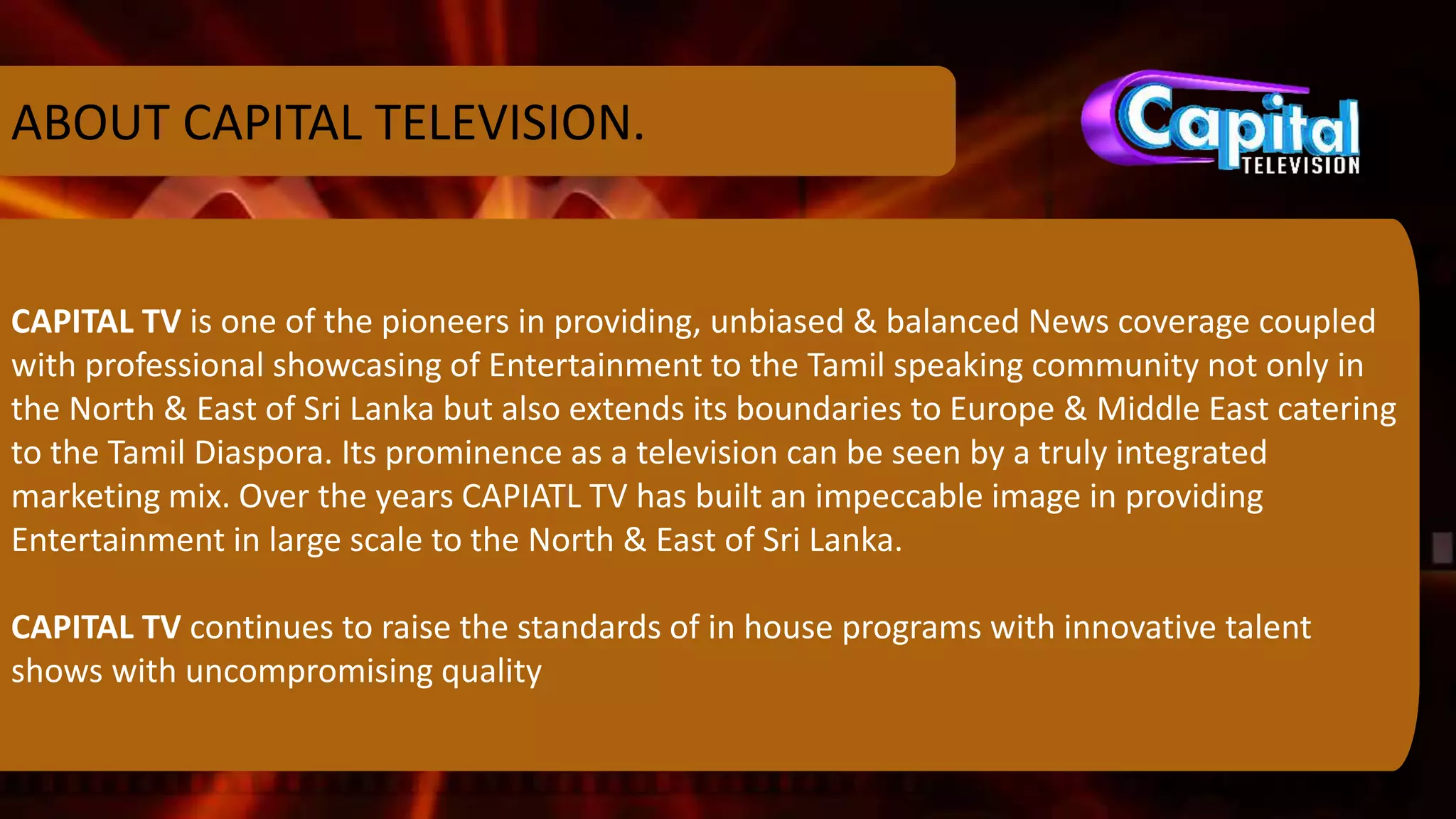 ABOUT CAPITAL TELEVISION.

Capital TELEVISION

CAPITAL TV is one of the pioneers in providing, unbiased & balanced News coverage coupled with professional showcasing of Entertainment to the Tamil speaking community not only in the North & East of Sri Lanka but also extends its boundaries to Europe & Middle East catering to the Tamil Diaspora. Its prominence as a television can be seen by a truly integrated marketing mix. Over the years CAPIATL TV has built an impeccable image in providing Entertainment in large scale to the North & East of Sri Lanka.

CAPITAL TV continues to raise the standards of in house programs with innovative talent shows with uncompromising quality